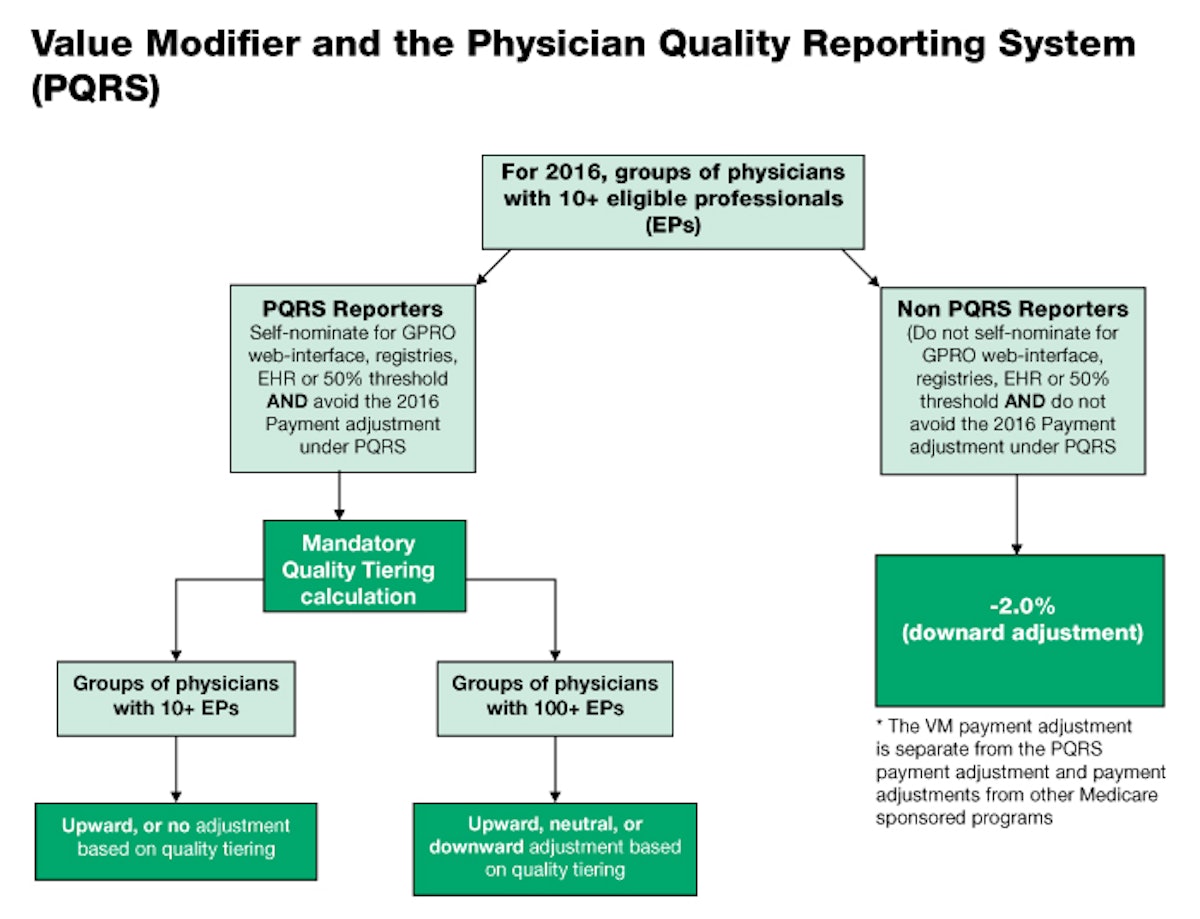 Value Modifier and the Physician Quality Reporting System (PQRS)

For 2016, groups of physicians with 10+ eligible professionals (EPs)

PQRS Reporters
Self-nominate for GPRO web-interface, registries, EHR or 50% threshold AND avoid the 2016 Payment adjustment under PQRS

Mandatory Quality Tiering calculation

Groups of physicians with 10+ EPs

Upward, or no adjustment based on quality tiering

Groups of physicians with 100+ EPs

Upward, neutral, or downward adjustment based on quality tiering

Non PQRS Reporters
(Do not self-nominate for GPRO web-interface, registries, EHR or 50% threshold AND do not avoid the 2016 Payment adjustment under PQRS

-2.0%
(downard adjustment)

* The VM payment adjustment is separate from the PQRS payment adjustment and payment adjustments from other Medicare sponsored programs